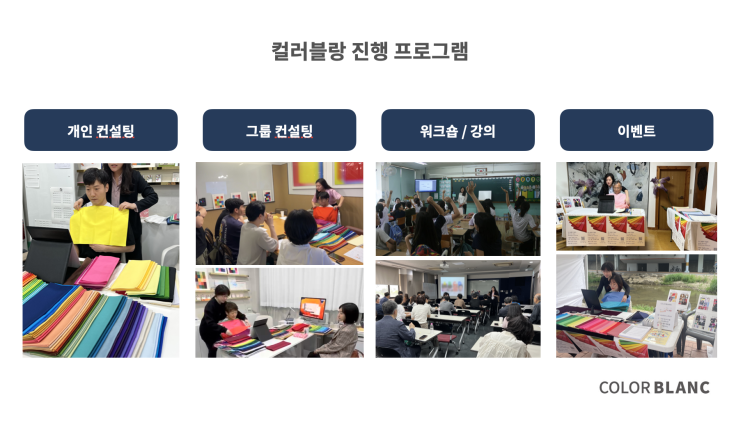 컬러블랑 진행 프로그램

개인 컨설팅

그룹 컨설팅

워크숍 / 강의

이벤트

COLOR BLANC